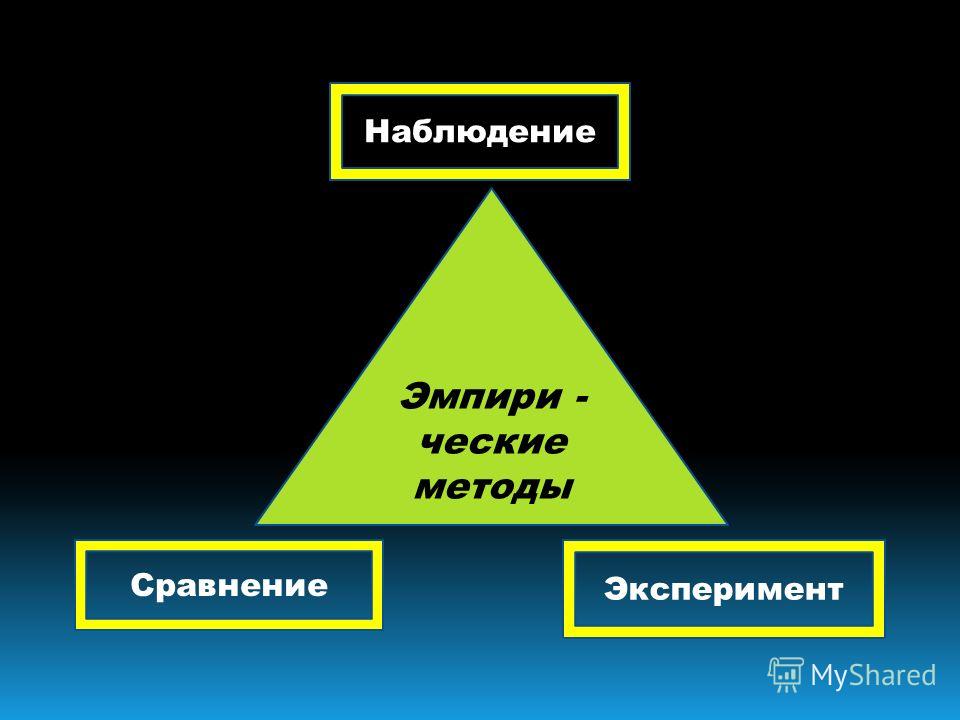 Наблюдение

Эмпири - ческие методы

Сравнение

Эксперимент

MyShared